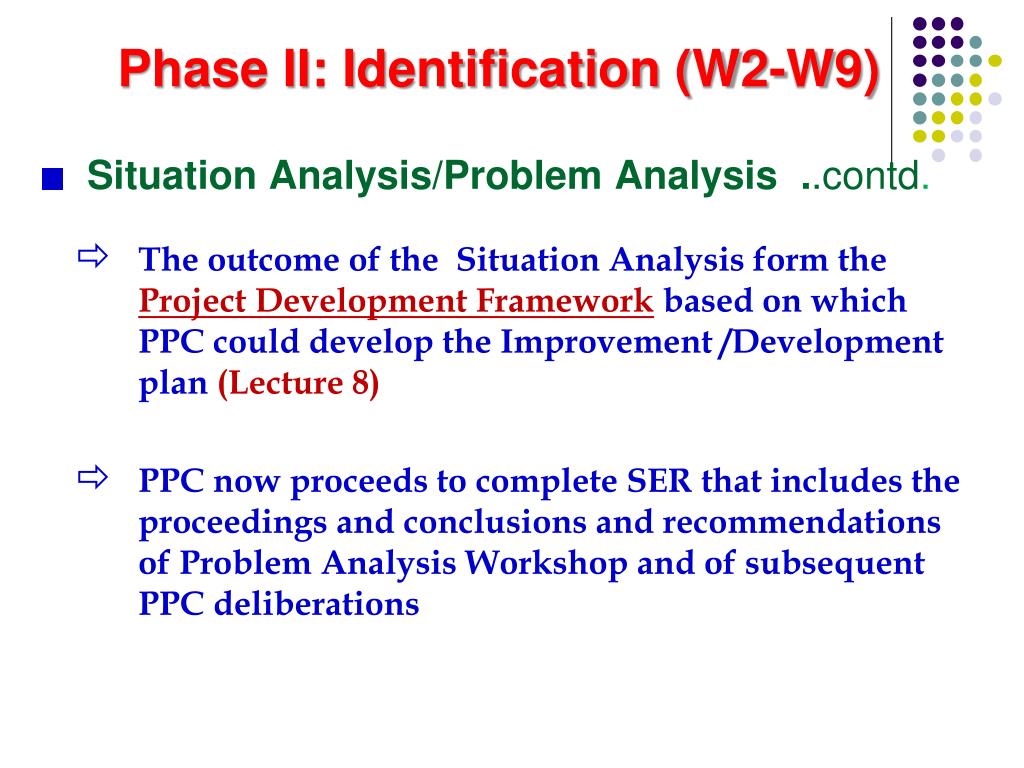 Phase II: Identification (W2-W9)

Situation Analysis/Problem Analysis ..contd.

The outcome of the Situation Analysis form the Project Development Framework based on which PPC could develop the Improvement /Development plan (Lecture 8)

PPC now proceeds to complete SER that includes the proceedings and conclusions and recommendations of Problem Analysis Workshop and of subsequent PPC deliberations